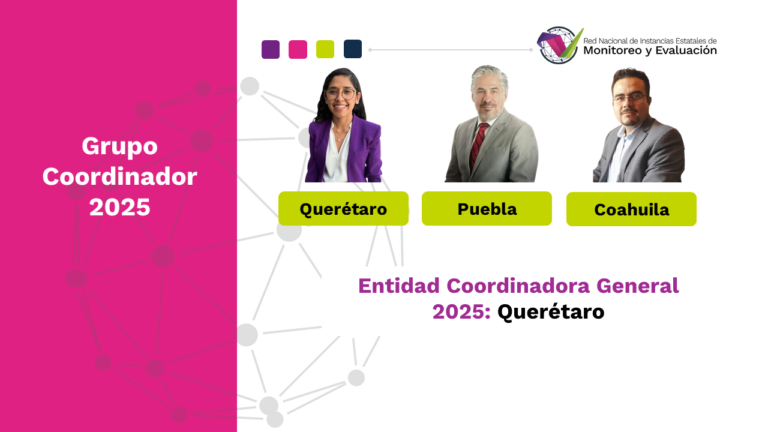 Grupo Coordinador 2025

Red Nacional de Instancias Estatales de
Monitoreo y Evaluación

Querétaro

Puebla

Coahuila

Entidad Coordinadora General 2025: Querétaro